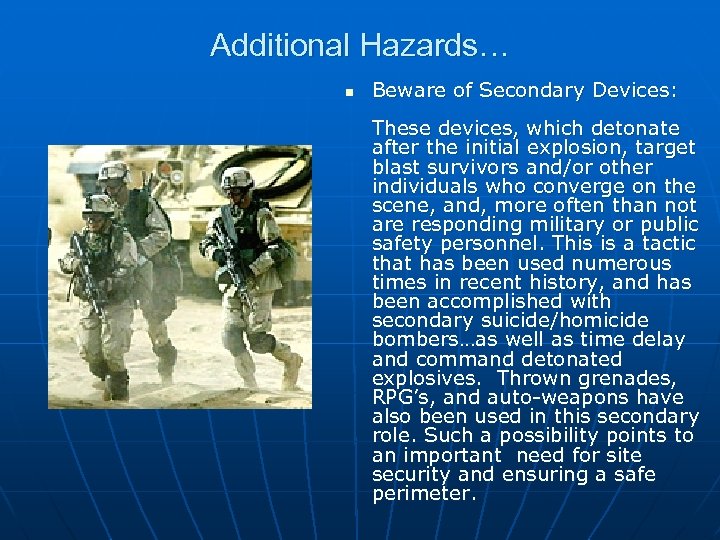 Additional Hazards…

▪ Beware of Secondary Devices:

These devices, which detonate after the initial explosion, target blast survivors and/or other individuals who converge on the scene, and, more often than not are responding military or public safety personnel. This is a tactic that has been used numerous times in recent history, and has been accomplished with secondary suicide/homicide bombers…as well as time delay and command detonated explosives. Thrown grenades, RPG's, and auto-weapons have also been used in this secondary role. Such a possibility points to an important need for site security and ensuring a safe perimeter.